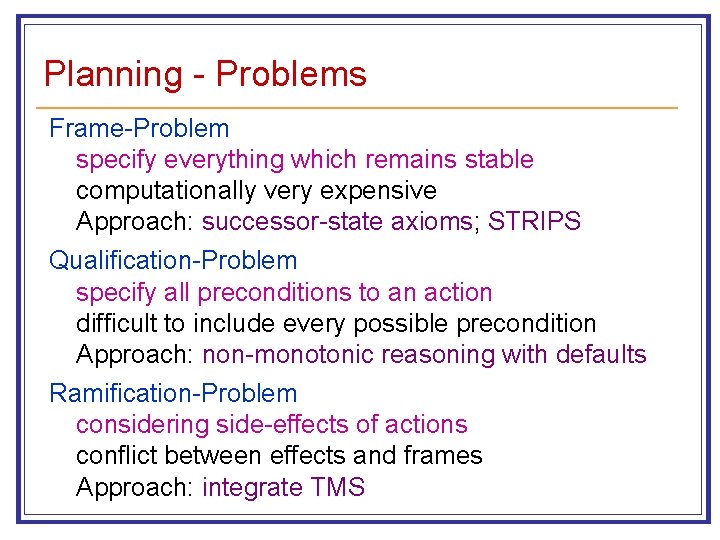 Planning - Problems

Frame-Problem
specify everything which remains stable
computationally very expensive
Approach: successor-state axioms; STRIPS

Qualification-Problem
specify all preconditions to an action
difficult to include every possible precondition
Approach: non-monotonic reasoning with defaults

Ramification-Problem
considering side-effects of actions
conflict between effects and frames
Approach: integrate TMS